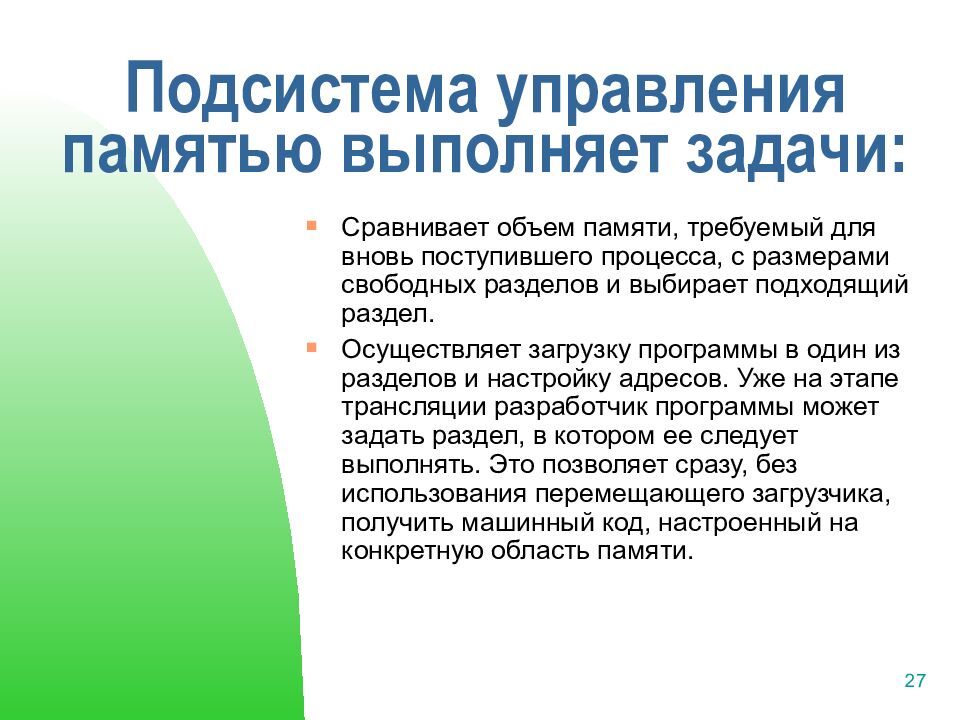 Подсистема управления памятью выполняет задачи:

Сравнивает объем памяти, требуемый для вновь поступившего процесса, с размерами свободных разделов и выбирает подходящий раздел.

Осуществляет загрузку программы в один из разделов и настройку адресов. Уже на этапе трансляции разработчик программы может задать раздел, в котором ее следует выполнять. Это позволяет сразу, без использования перемещающего загрузчика, получить машинный код, настроенный на конкретную область памяти.

27